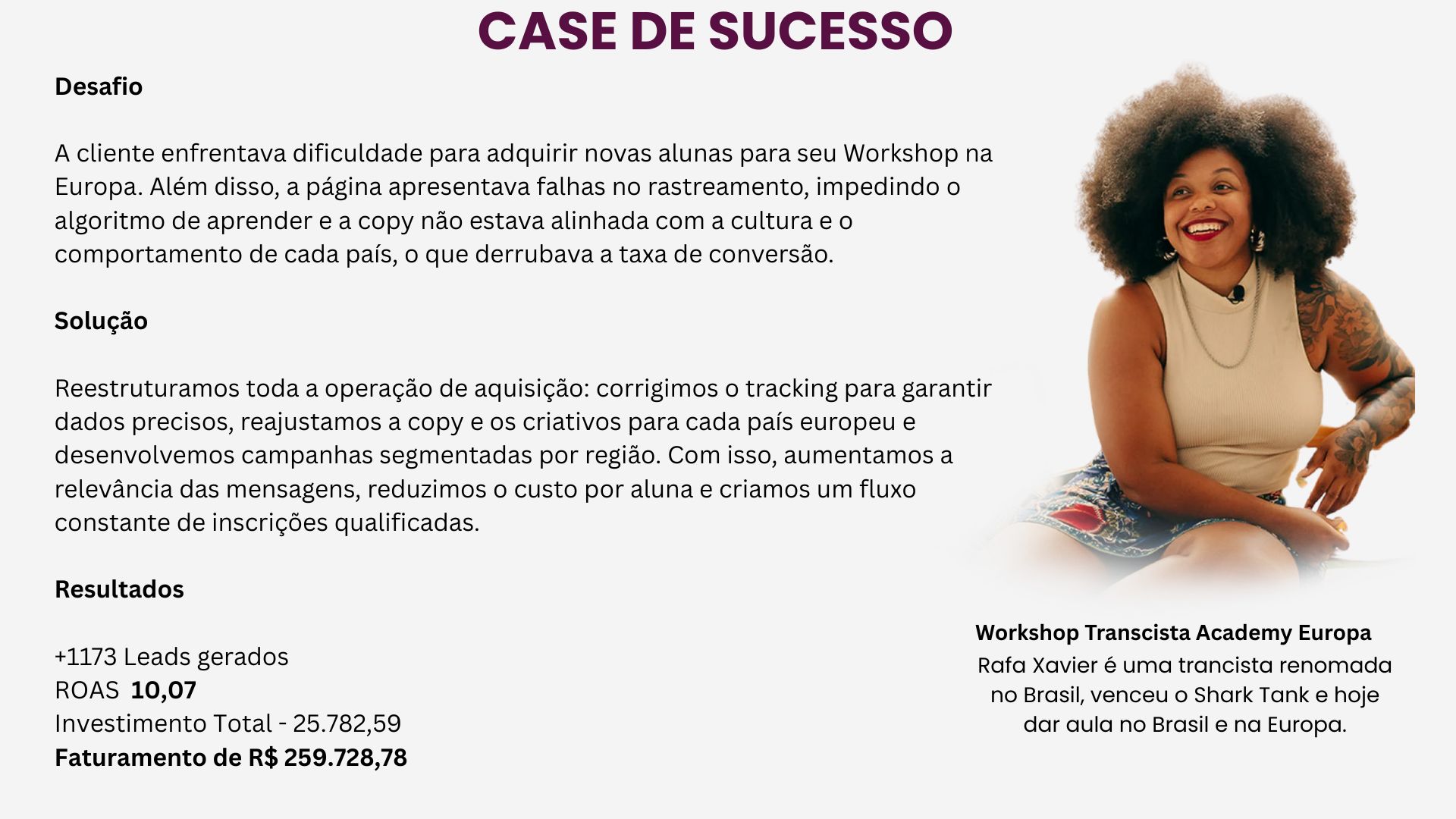 CASE DE SUCESSO

Desafio

A cliente enfrentava dificuldade para adquirir novas alunas para seu Workshop na Europa. Além disso, a página apresentava falhas no rastreamento, impedindo o algoritmo de aprender e a copy não estava alinhada com a cultura e o comportamento de cada país, o que derrubava a taxa de conversão.

Solução

Reestruturamos toda a operação de aquisição: corrigimos o tracking para garantir dados precisos, reajustamos a copy e os criativos para cada país europeu e desenvolvemos campanhas segmentadas por região. Com isso, aumentamos a relevância das mensagens, reduzimos o custo por aluna e criamos um fluxo constante de inscrições qualificadas.

Resultados

+1173 Leads gerados
ROAS 10,07
Investimento Total - 25.782,59
Faturamento de R$ 259.728,78

Workshop Transcista Academy Europa
Rafa Xavier é uma trancista renomada no Brasil, venceu o Shark Tank e hoje dar aula no Brasil e na Europa.